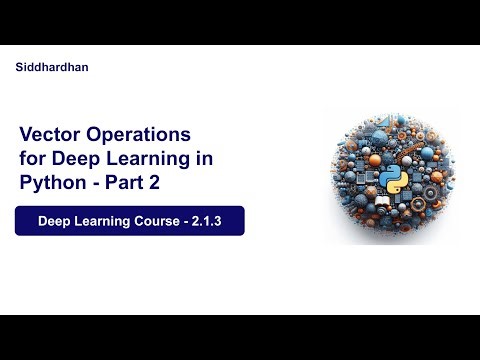 Siddhardhan

Vector Operations for Deep Learning in Python - Part 2

Deep Learning Course - 2.1.3